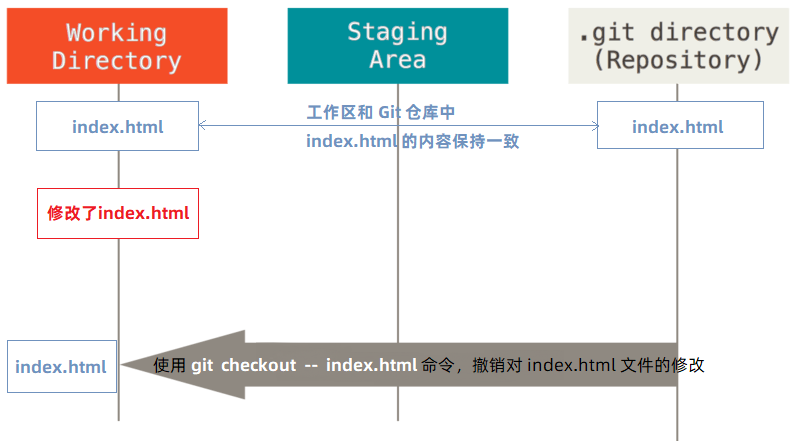 Working Directory

Staging Area

.git directory (Repository)

index.html

工作区和 Git 仓库中 index.html 的内容保持一致

index.html

修改了index.html

index.html

使用 git checkout -- index.html 命令，撤销对 index.html 文件的修改